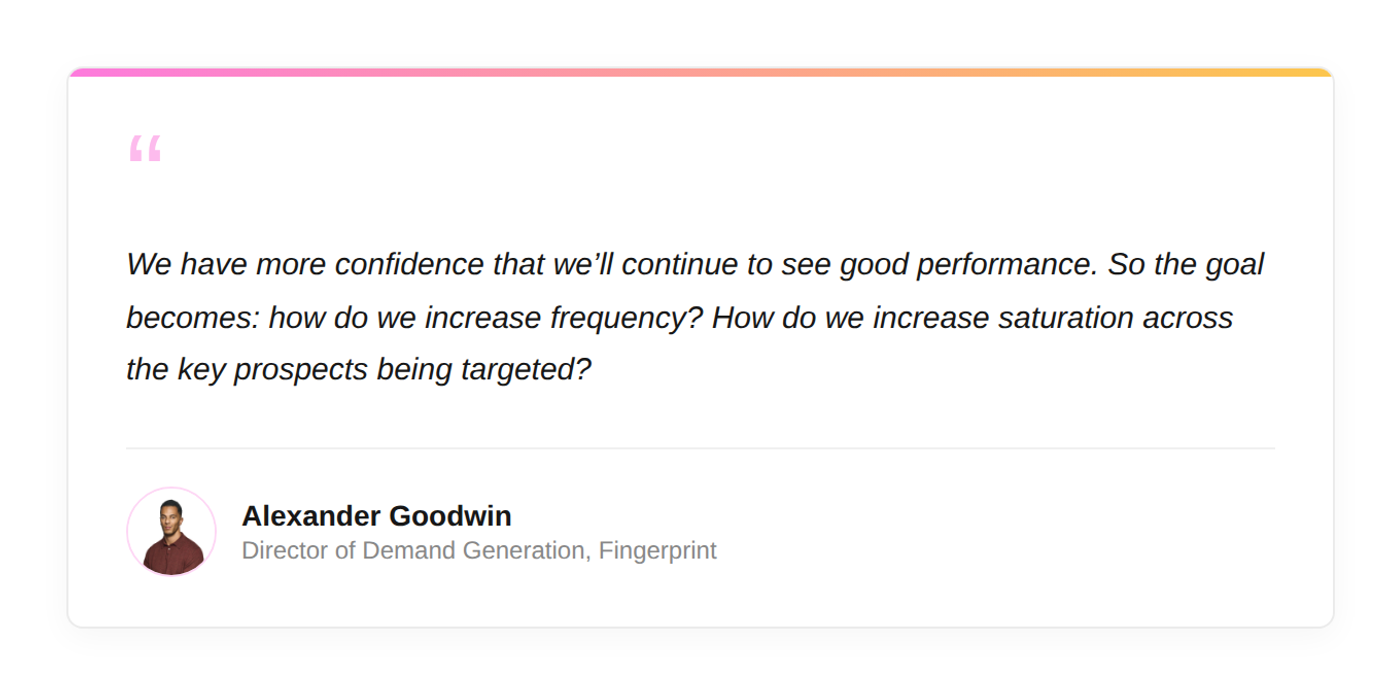 "

We have more confidence that we'll continue to see good performance. So the goal becomes: how do we increase frequency? How do we increase saturation across the key prospects being targeted?

Alexander Goodwin
Director of Demand Generation, Fingerprint